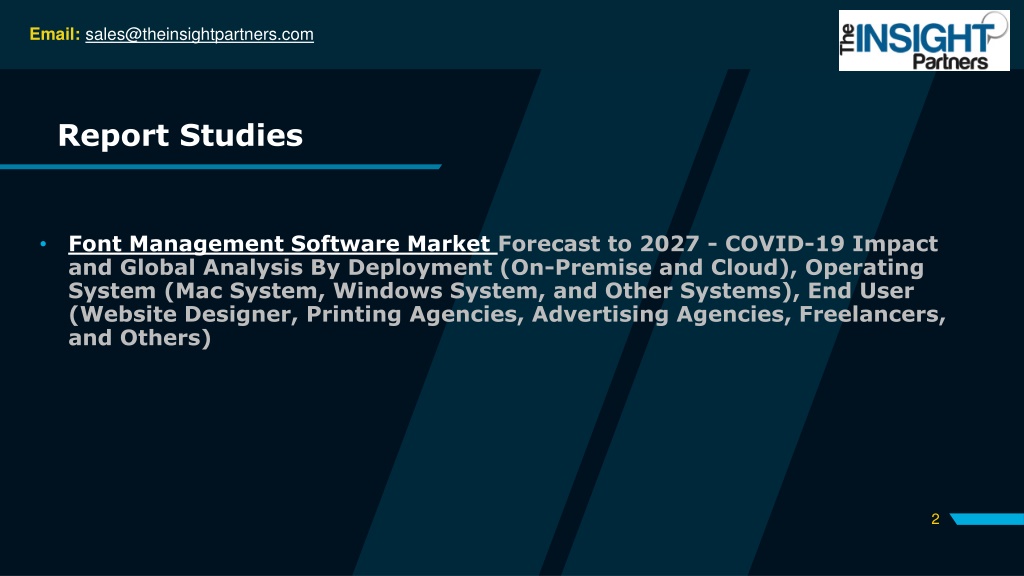 Email: sales@theinsightpartners.com

The INSIGHT Partners

Report Studies

• Font Management Software Market Forecast to 2027 - COVID-19 Impact and Global Analysis By Deployment (On-Premise and Cloud), Operating System (Mac System, Windows System, and Other Systems), End User (Website Designer, Printing Agencies, Advertising Agencies, Freelancers, and Others)

2